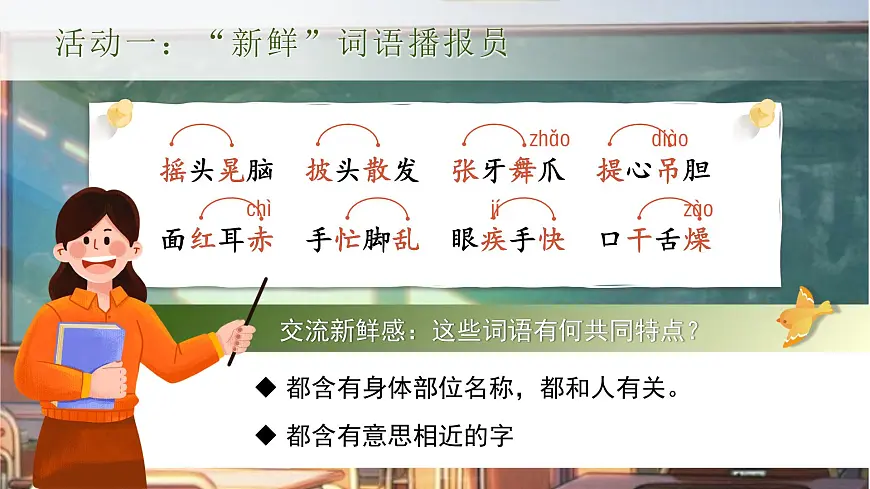 活动一：“新鲜”词语播报员

摇头晃脑　披头散发　张牙舞爪　提心吊胆

zhǎo　diào

面红耳赤　手忙脚乱　眼疾手快　口干舌燥

chì　jí　zào

交流新鲜感：这些词语有何共同特点？

◆ 都含有身体部位名称，都和人有关。

◆ 都含有意思相近的字